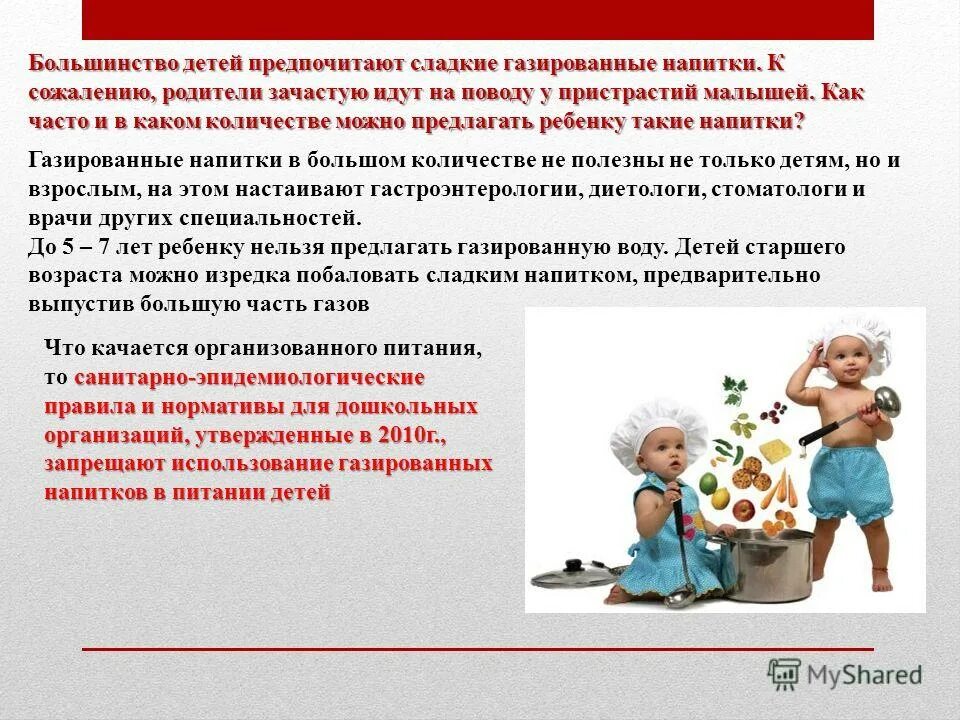 Большинство детей предпочитают сладкие газированные напитки. К сожалению, родители зачастую идут на поводу у пристрастий малышей. Как часто и в каком количестве можно предлагать ребенку такие напитки?

Газированные напитки в большом количестве не полезны не только детям, но и взрослым, на этом настаивают гастроэнтерологии, диетологи, стоматологи и врачи других специальностей.
До 5 – 7 лет ребенку нельзя предлагать газированную воду. Детей старшего возраста можно изредка побаловать сладким напитком, предварительно выпустив большую часть газов

Что качается организованного питания, то санитарно-эпидемиологические правила и нормативы для дошкольных организаций, утвержденные в 2010г., запрещают использование газированных напитков в питании детей

MyShared